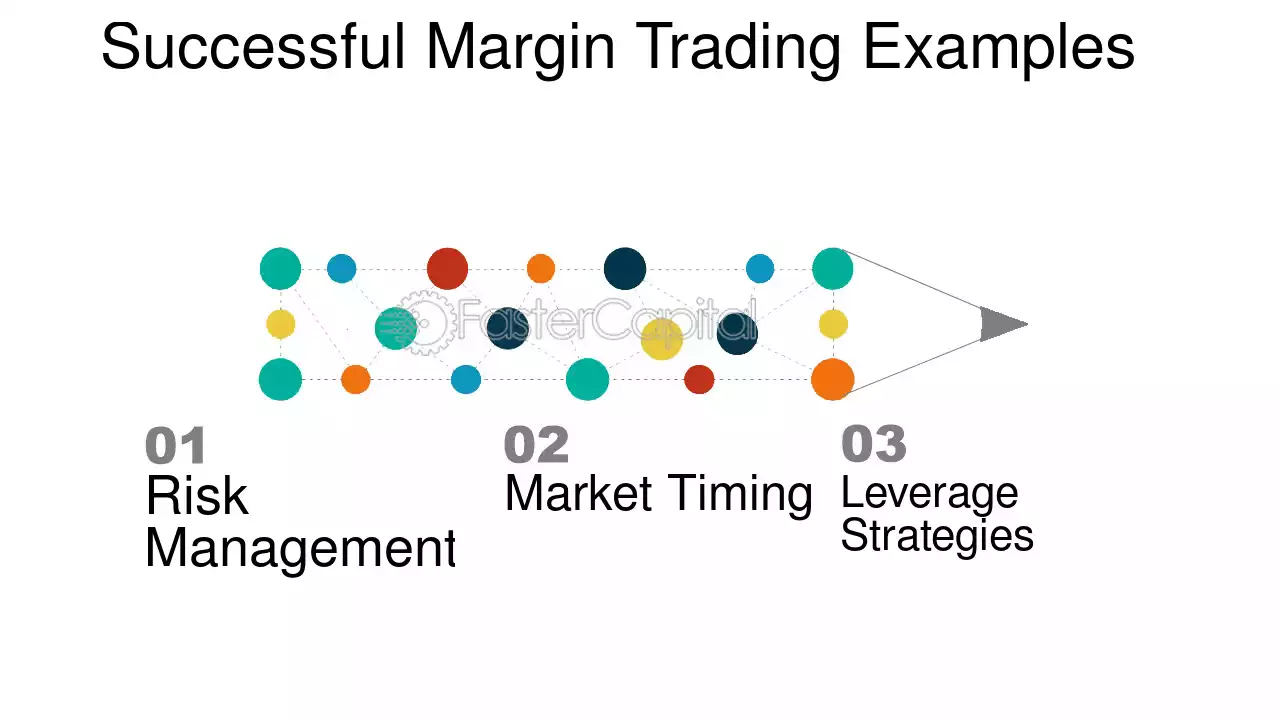 Successful Margin Trading Examples

FasterCapital

01
Risk Management

02
Market Timing

03
Leverage Strategies